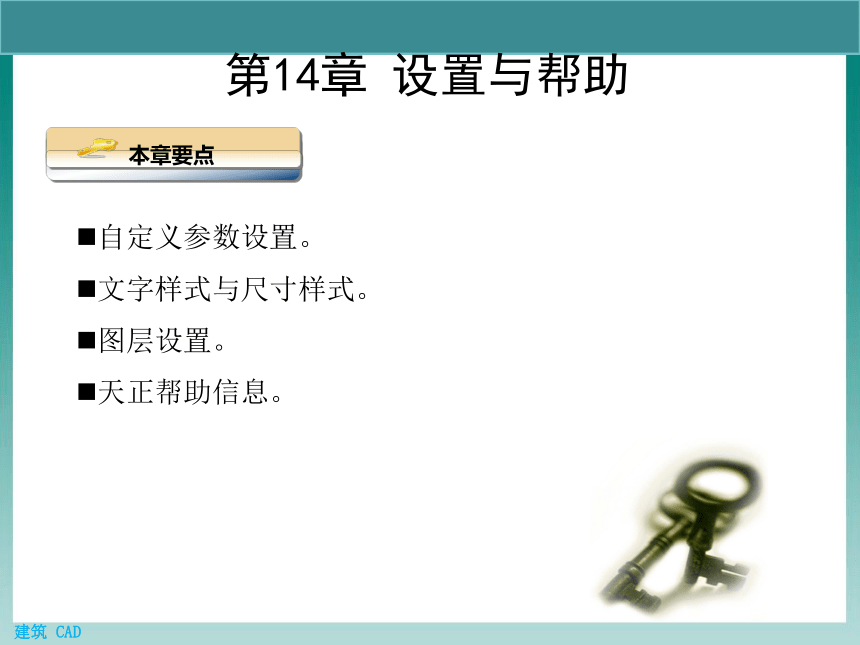 第14章 设置与帮助

本章要点

■自定义参数设置。

■文字样式与尺寸样式。

■图层设置。

■天正帮助信息。

建筑 CAD